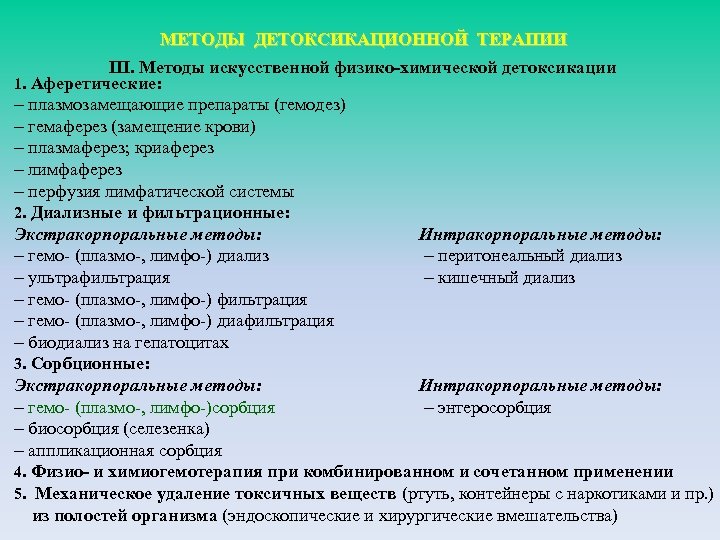 МЕТОДЫ ДЕТОКСИКАЦИОННОЙ ТЕРАПИИ

III. Методы искусственной физико-химической детоксикации

1. Аферетические:
– плазмозамещающие препараты (гемодез)
– гемаферез (замещение крови)
– плазмаферез; криаферез
– лимфаферез
– перфузия лимфатической системы

2. Диализные и фильтрационные:

Экстракорпоральные методы:
– гемо- (плазмо-, лимфо-) диализ
– ультрафильтрация
– гемо- (плазмо-, лимфо-) фильтрация
– гемо- (плазмо-, лимфо-) диафильтрация
– биодиализ на гепатоцитах

Интракорпоральные методы:
– перитонеальный диализ
– кишечный диализ

3. Сорбционные:

Экстракорпоральные методы:
– гемо- (плазмо-, лимфо-)сорбция
– биосорбция (селезенка)
– аппликационная сорбция

Интракорпоральные методы:
– энтеросорбция

4. Физио- и химиогемотерапия при комбинированном и сочетанном применении

5. Механическое удаление токсичных веществ (ртуть, контейнеры с наркотиками и пр.) из полостей организма (эндоскопические и хирургические вмешательства)